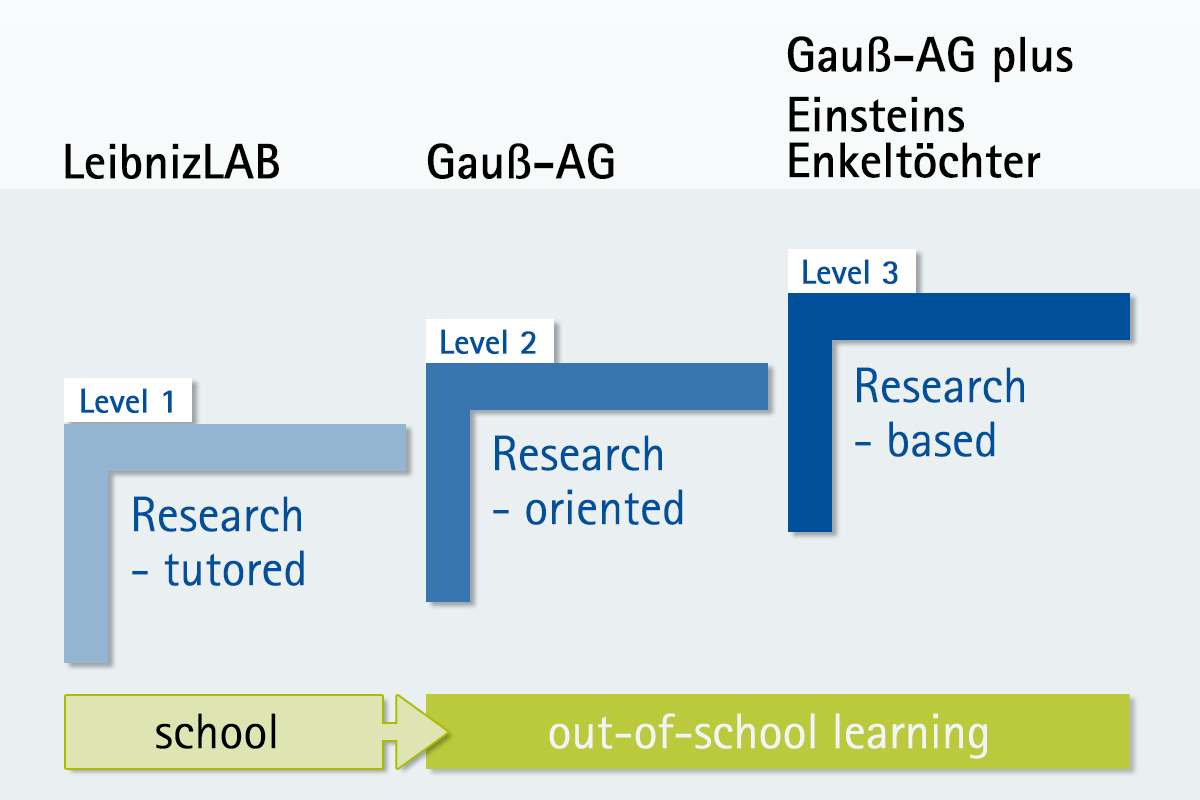 LeibnizLAB

Gauß-AG

Gauß-AG plus Einsteins Enkeltöchter

Level 1

Research - tutored

Level 2

Research - oriented

Level 3

Research - based

school

out-of-school learning